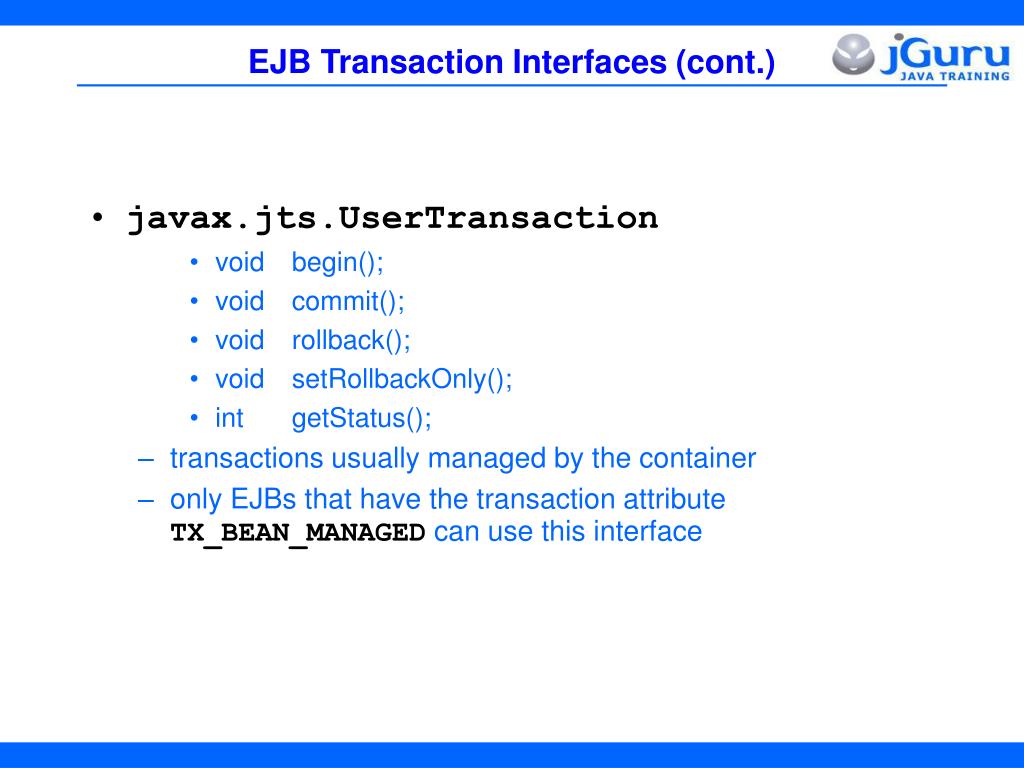 EJB Transaction Interfaces (cont.)

jGuru
JAVA TRAINING

• javax.jts.UserTransaction
• void begin();
• void commit();
• void rollback();
• void setRollbackOnly();
• int getStatus();
– transactions usually managed by the container
– only EJBs that have the transaction attribute TX_BEAN_MANAGED can use this interface